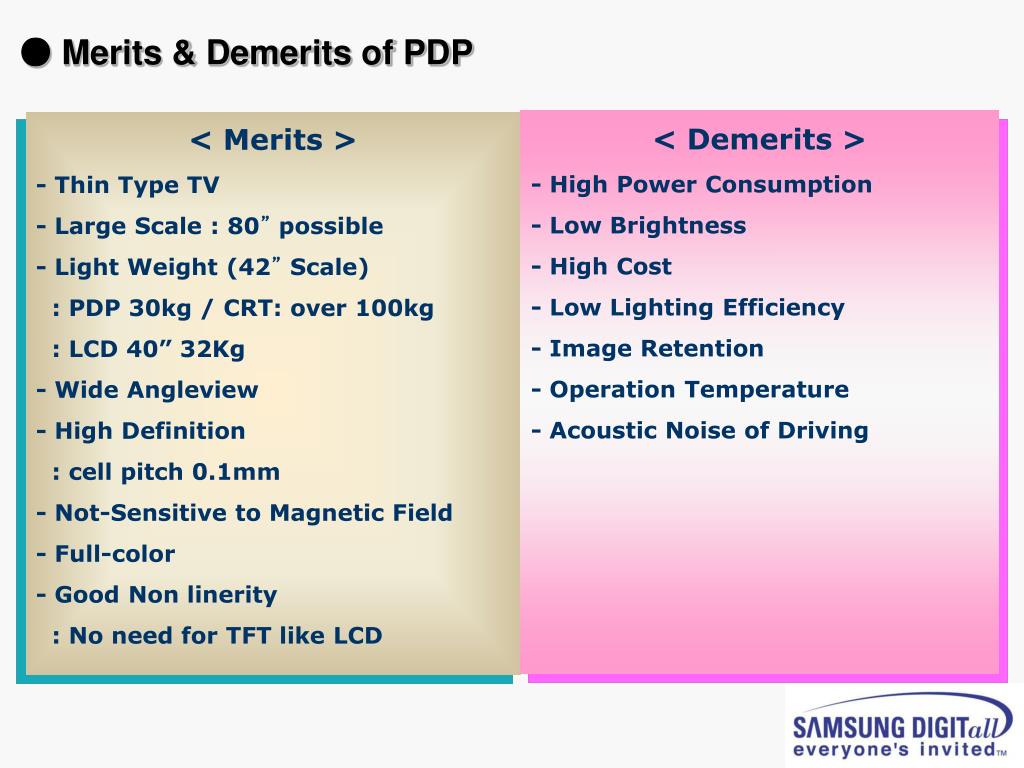 ● Merits & Demerits of PDP

< Merits >
- Thin Type TV
- Large Scale : 80” possible
- Light Weight (42” Scale)
: PDP 30kg / CRT: over 100kg
: LCD 40” 32Kg
- Wide Angleview
- High Definition
: cell pitch 0.1mm
- Not-Sensitive to Magnetic Field
- Full-color
- Good Non linerity
: No need for TFT like LCD

< Demerits >
- High Power Consumption
- Low Brightness
- High Cost
- Low Lighting Efficiency
- Image Retention
- Operation Temperature
- Acoustic Noise of Driving

SAMSUNG DIGITall
everyone's invited™